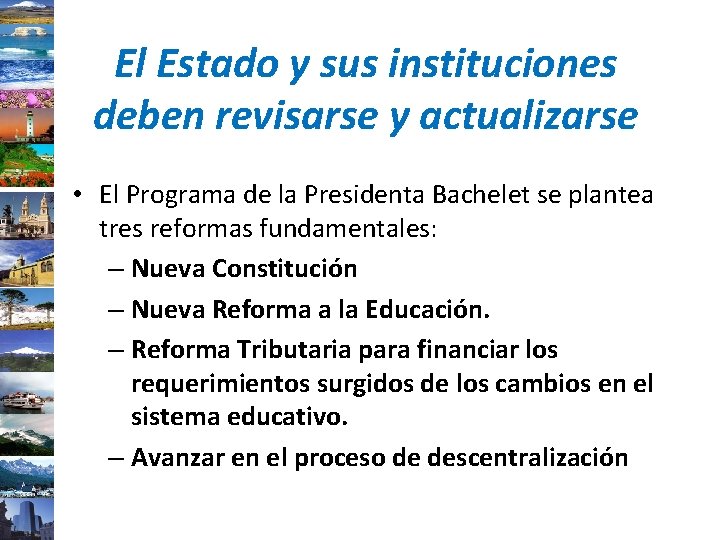 El Estado y sus instituciones deben revisarse y actualizarse

• El Programa de la Presidenta Bachelet se plantea tres reformas fundamentales:
– Nueva Constitución
– Nueva Reforma a la Educación.
– Reforma Tributaria para financiar los requerimientos surgidos de los cambios en el sistema educativo.
– Avanzar en el proceso de descentralización